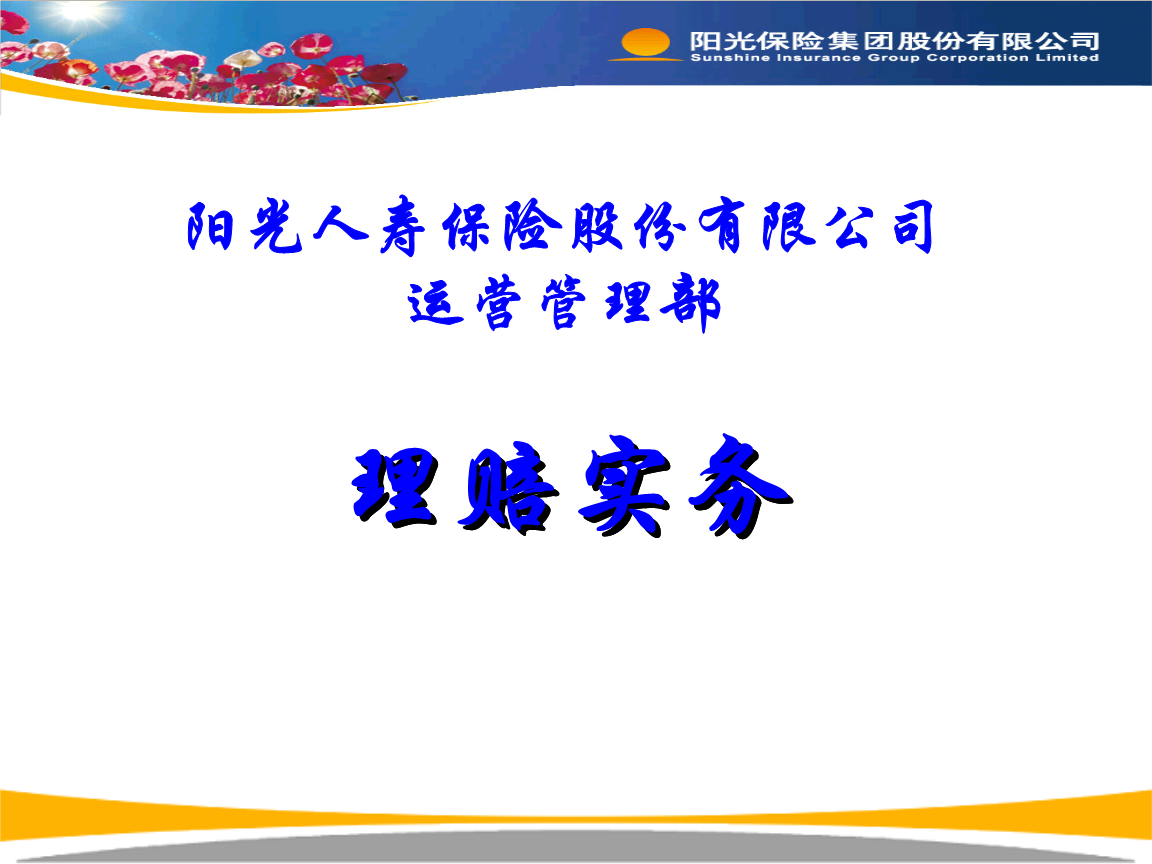 阳光保险集团股份有限公司
Sunshine Insurance Group Corporation Limited

阳光人寿保险股份有限公司
运营管理部

理赔实务